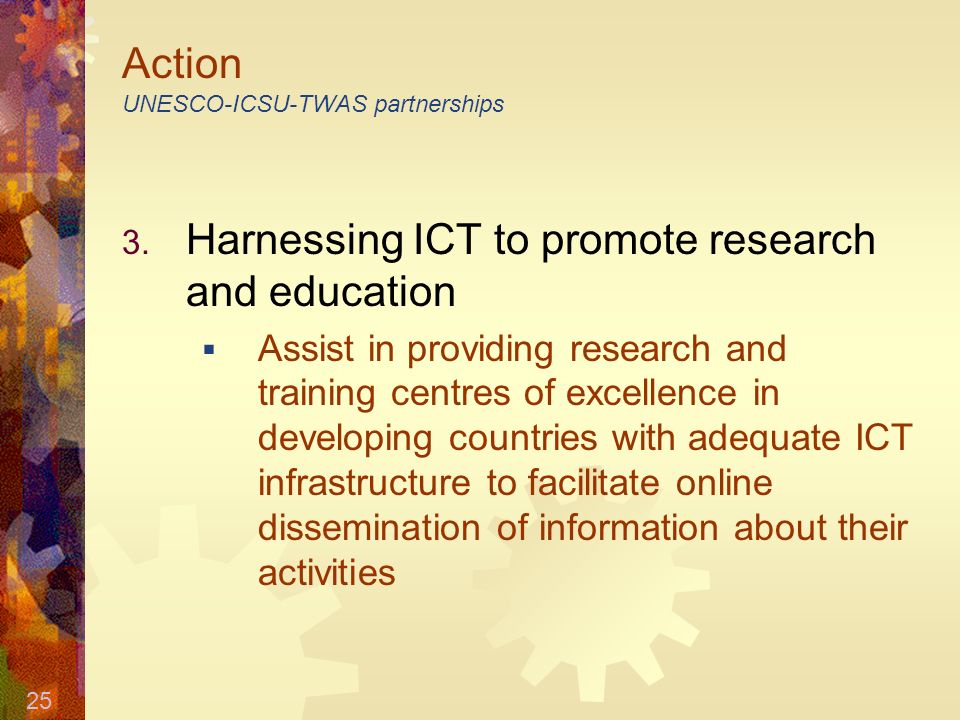 Action
UNESCO-ICSU-TWAS partnerships

3. Harnessing ICT to promote research and education

▪ Assist in providing research and training centres of excellence in developing countries with adequate ICT infrastructure to facilitate online dissemination of information about their activities

25